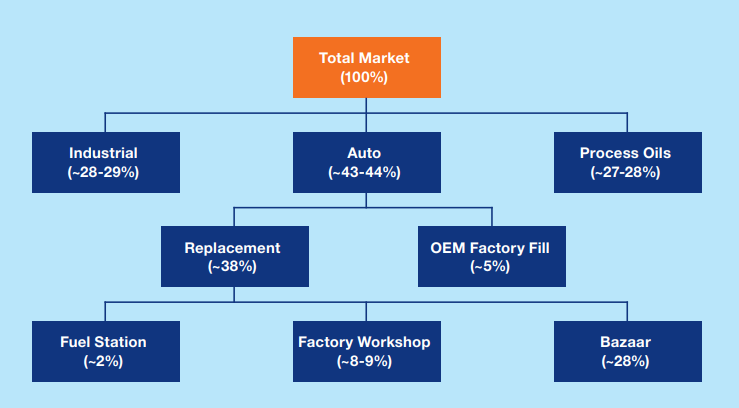 Total Market
(100%)

Industrial
(~28-29%)

Auto
(~43-44%)

Process Oils
(~27-28%)

Replacement
(~38%)

OEM Factory Fill
(~5%)

Fuel Station
(~2%)

Factory Workshop
(~8-9%)

Bazaar
(~28%)